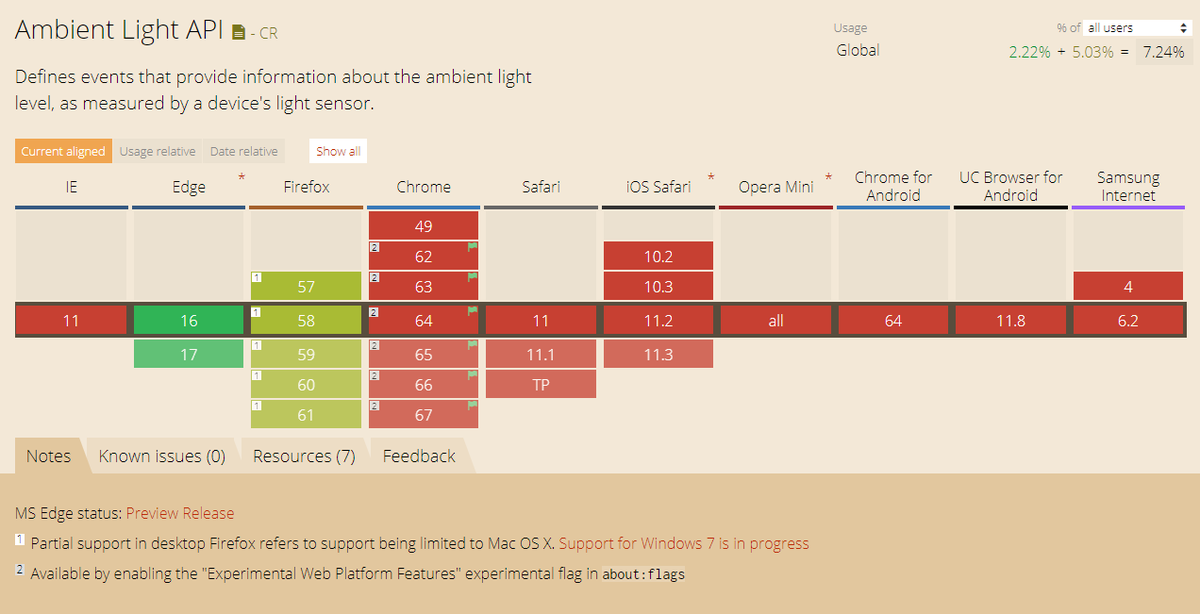 Ambient Light API - CR

Usage % of all users
Global 2.22% + 5.03% = 7.24%

Defines events that provide information about the ambient light level, as measured by a device's light sensor.

Current aligned Usage relative Date relative Show all

| IE | Edge * | Firefox | Chrome | Safari | iOS Safari * | Opera Mini * | Chrome for Android | UC Browser for Android | Samsung Internet |
|---|---|---|---|---|---|---|---|---|---|
| | | | 49 | | | | | | |
| | | | 2 62 | | 10.2 | | | | |
| | | 1 57 | 2 63 | | 10.3 | | | | 4 |
| 11 | 16 | 1 58 | 2 64 | 11 | 11.2 | all | 64 | 11.8 | 6.2 |
| | 17 | 1 59 | 2 65 | 11.1 | 11.3 | | | | |
| | | 1 60 | 2 66 | TP | | | | | |
| | | 1 61 | 2 67 | | | | | | |

Notes Known issues (0) Resources (7) Feedback

MS Edge status: Preview Release

1 Partial support in desktop Firefox refers to support being limited to Mac OS X. Support for Windows 7 is in progress

2 Available by enabling the "Experimental Web Platform Features" experimental flag in about:flags